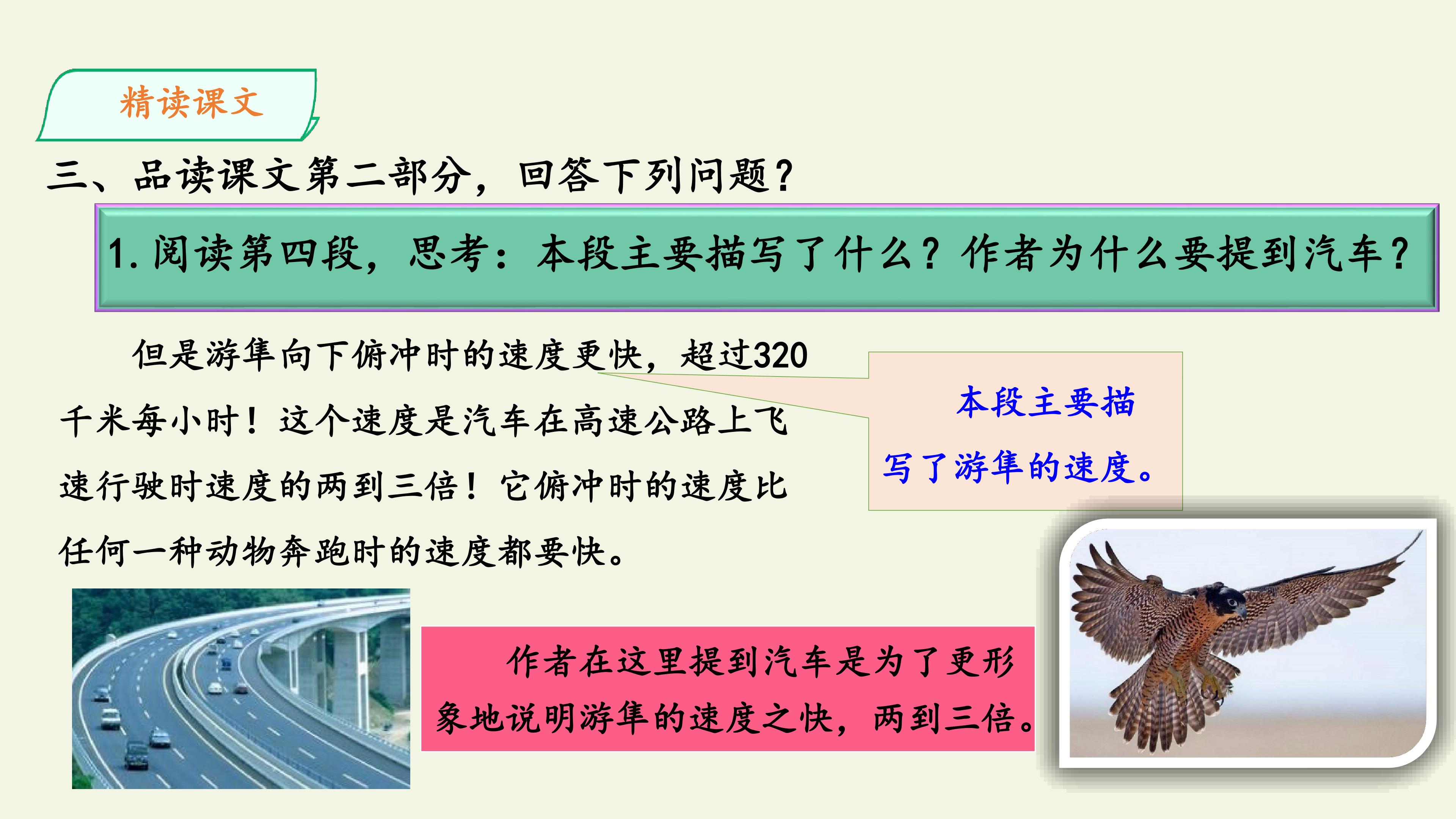 精读课文

三、品读课文第二部分，回答下列问题？

1.阅读第四段，思考：本段主要描写了什么？作者为什么要提到汽车？

但是游隼向下俯冲时的速度更快，超过320千米每小时！这个速度是汽车在高速公路上飞速行驶时速度的两到三倍！它俯冲时的速度比任何一种动物奔跑时的速度都要快。

本段主要描写了游隼的速度。

作者在这里提到汽车是为了更形象地说明游隼的速度之快，两到三倍。